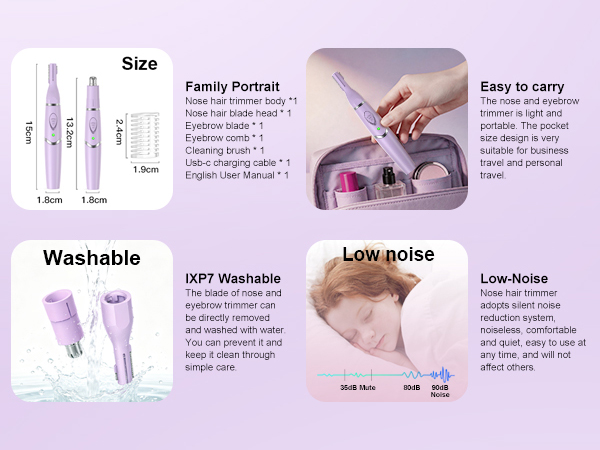 Size

15cm

13.2cm

2.4cm

1.9cm

1.8cm

1.8cm

Family Portrait
Nose hair trimmer body *1
Nose hair blade head * 1
Eyebrow blade * 1
Eyebrow comb * 1
Cleaning brush * 1
Usb-c charging cable * 1
English User Manual * 1

Easy to carry
The nose and eyebrow trimmer is light and portable. The pocket size design is very suitable for business travel and personal travel.

Washable

IXP7 Washable
The blade of nose and eyebrow trimmer can be directly removed and washed with water. You can prevent it and keep it clean through simple care.

Low noise

35dB Mute

80dB

90dB Noise

Low-Noise
Nose hair trimmer adopts silent noise reduction system, noiseless, comfortable and quiet, easy to use at any time, and will not affect others.